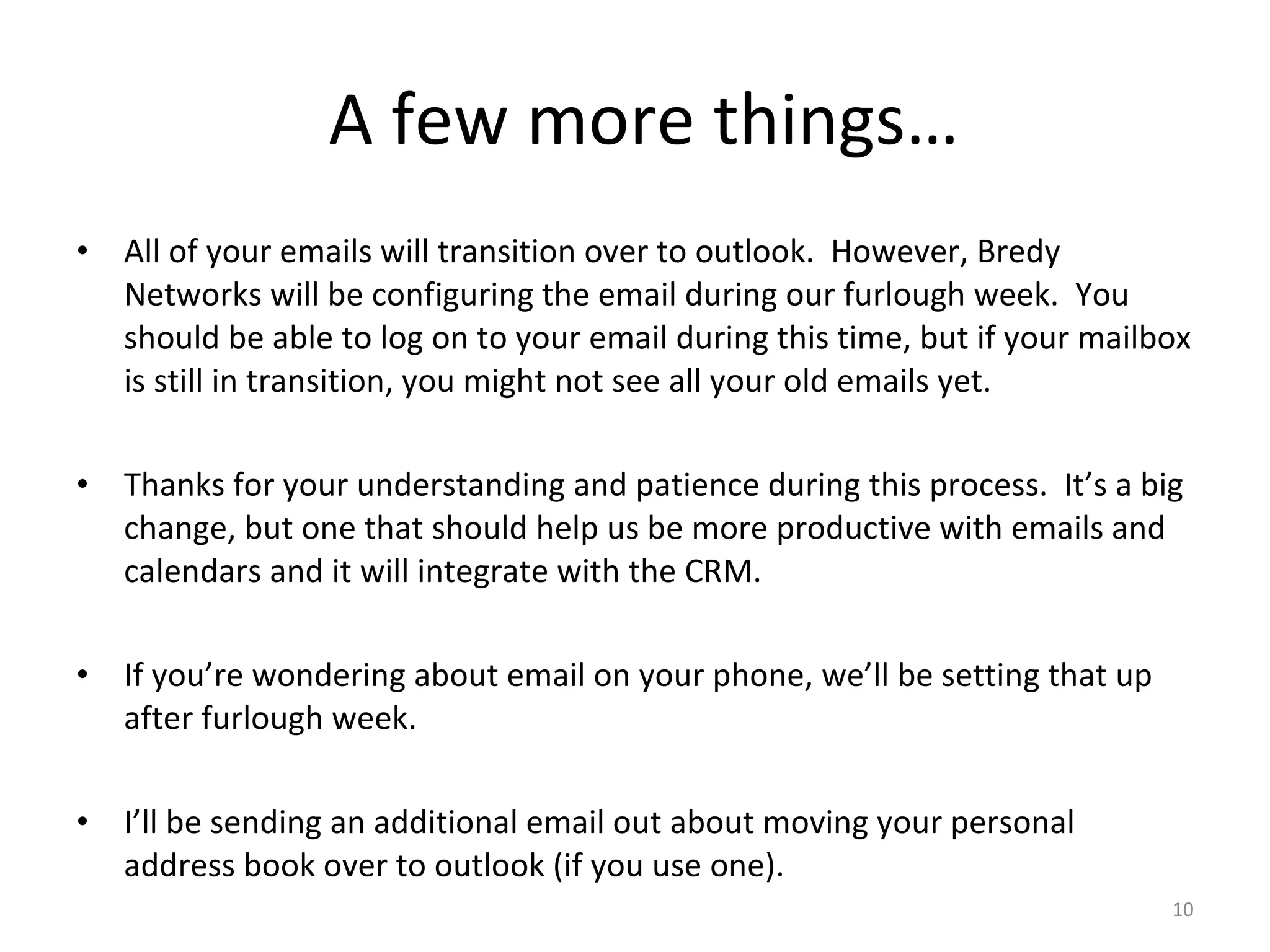 A few more things…

• All of your emails will transition over to outlook. However, Bredy Networks will be configuring the email during our furlough week. You should be able to log on to your email during this time, but if your mailbox is still in transition, you might not see all your old emails yet.

• Thanks for your understanding and patience during this process. It’s a big change, but one that should help us be more productive with emails and calendars and it will integrate with the CRM.

• If you’re wondering about email on your phone, we’ll be setting that up after furlough week.

• I’ll be sending an additional email out about moving your personal address book over to outlook (if you use one).

10